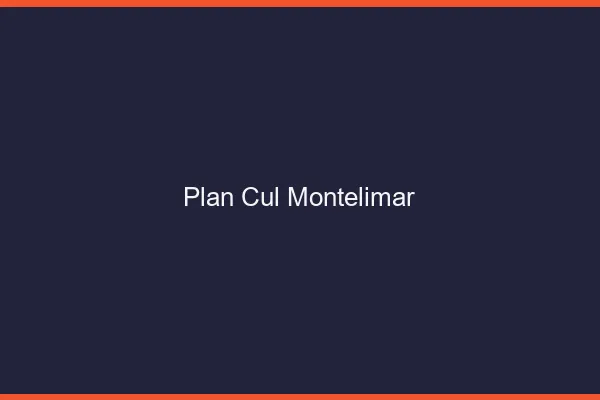 Plan Cul Montelimar